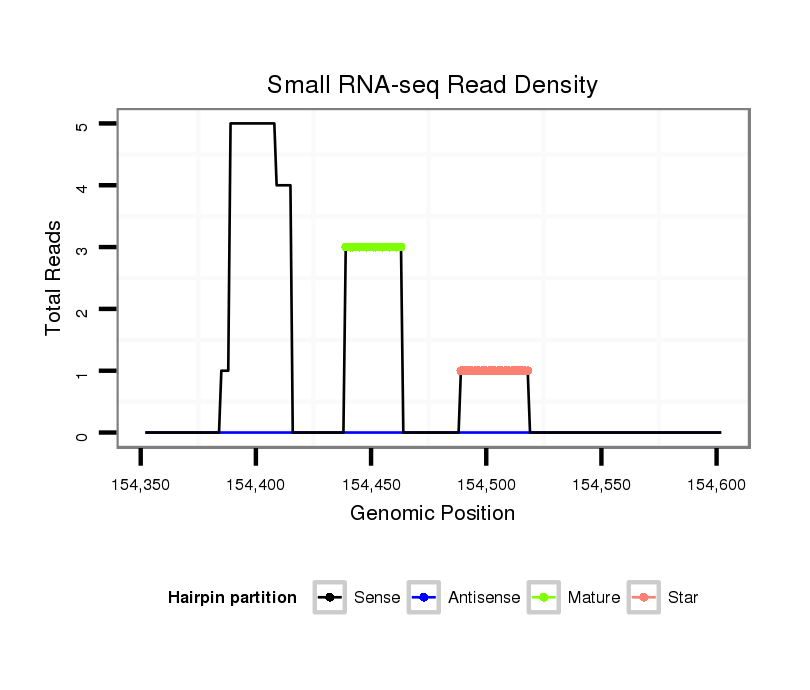 Small RNA-seq Read Density

Total Reads

5
4
3
2
1
0

154,350
154,400
154,450
154,500
154,550
154,600

Genomic Position

Hairpin partition
Sense
Antisense
Mature
Star